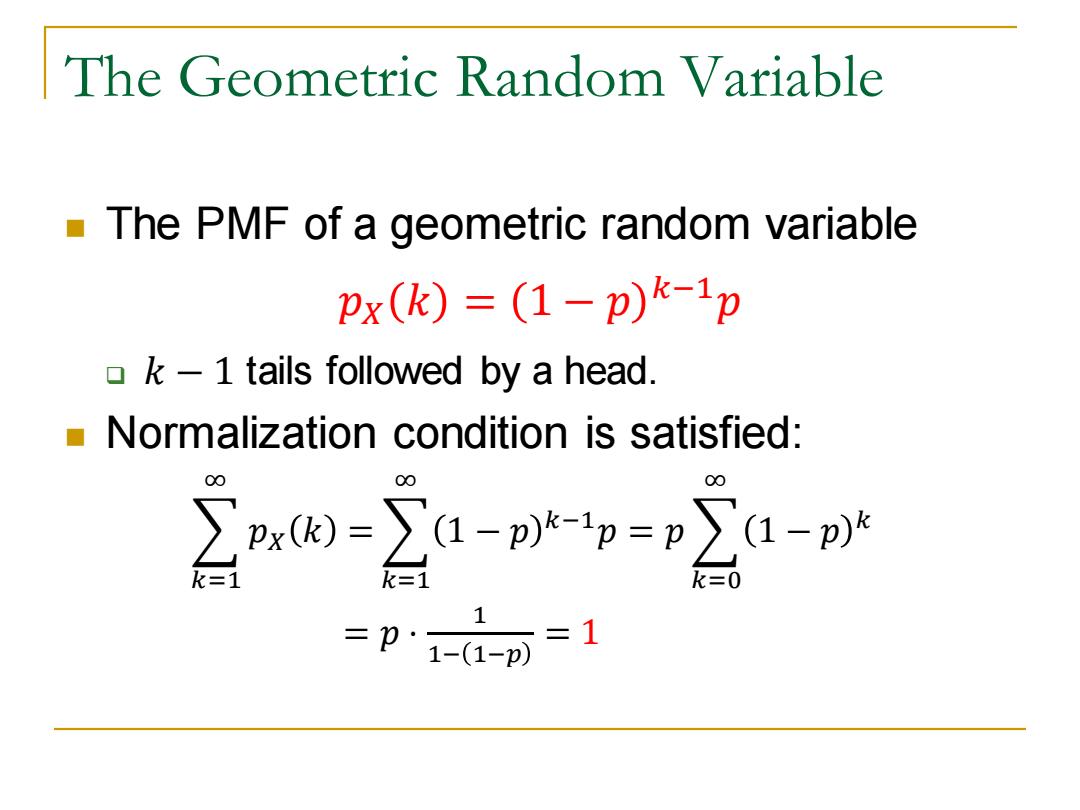 The Geometric Random Variable

The PMF of a geometric random variable

$p_X(k) = (1-p)^{k-1}p$

$k-1$ tails followed by a head.

Normalization condition is satisfied:

$\sum_{k=1}^{\infty} p_X(k) = \sum_{k=1}^{\infty} (1-p)^{k-1}p = p\sum_{k=0}^{\infty} (1-p)^k$

$= p \cdot \frac{1}{1-(1-p)} = 1$